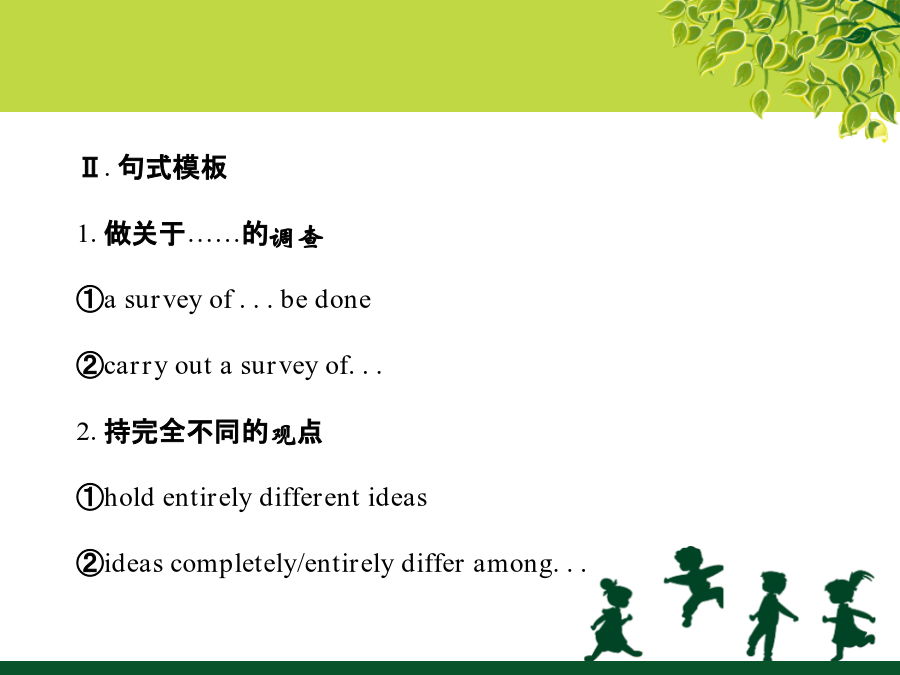 Ⅱ. 句式模板

1. 做关于……的调查

①a survey of . . . be done

②carry out a survey of. . .

2. 持完全不同的观点

①hold entirely different ideas

②ideas completely/entirely differ among. . .